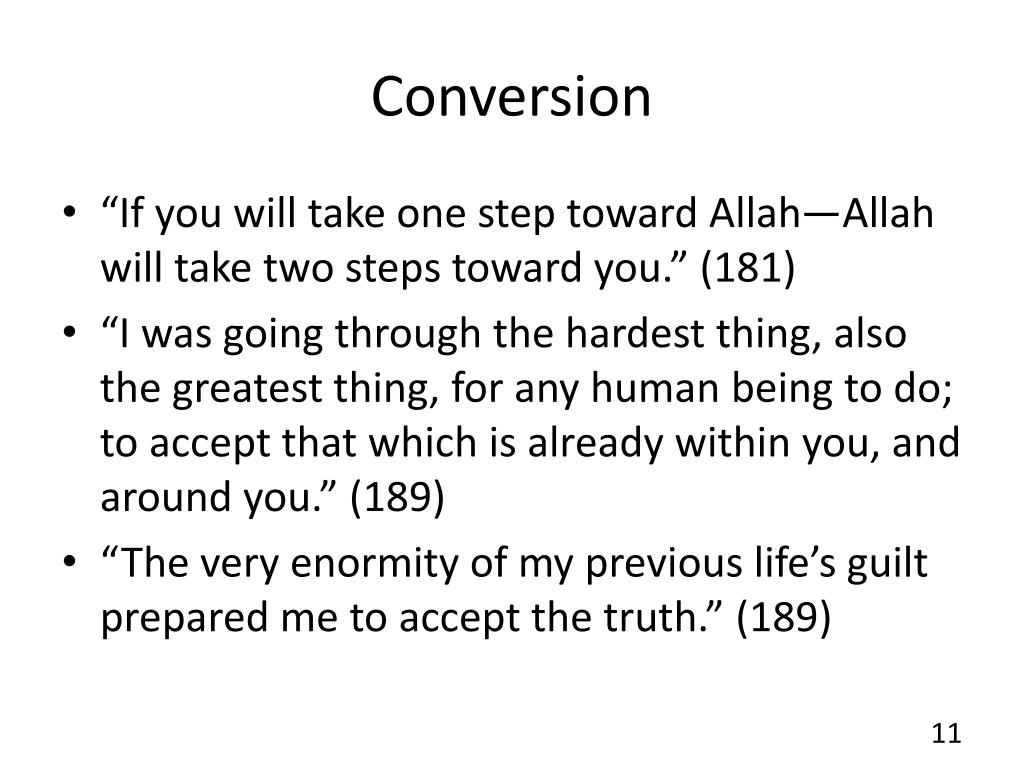 Conversion

• “If you will take one step toward Allah—Allah will take two steps toward you.” (181)
• “I was going through the hardest thing, also the greatest thing, for any human being to do; to accept that which is already within you, and around you.” (189)
• “The very enormity of my previous life’s guilt prepared me to accept the truth.” (189)

11